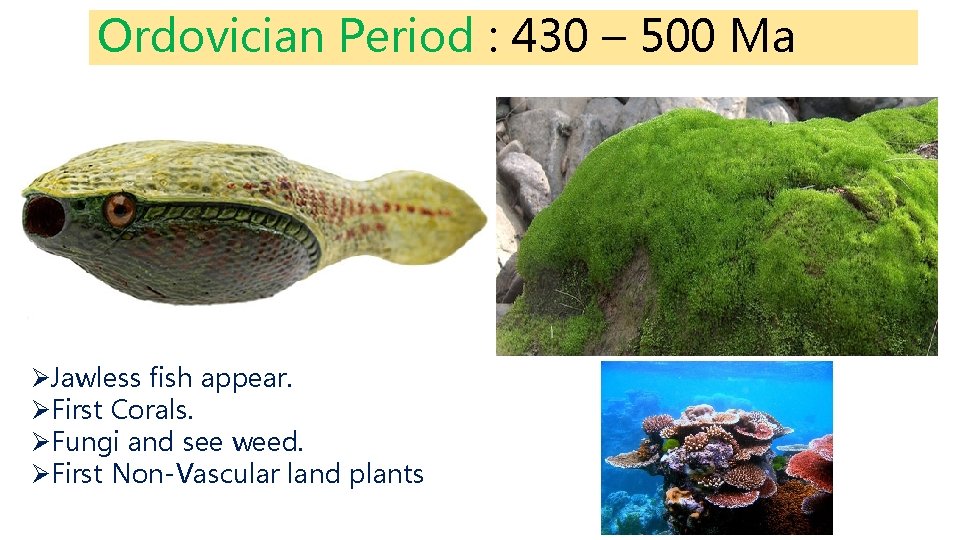 Ordovician Period : 430 – 500 Ma

➢Jawless fish appear.
➢First Corals.
➢Fungi and see weed.
➢First Non-Vascular land plants